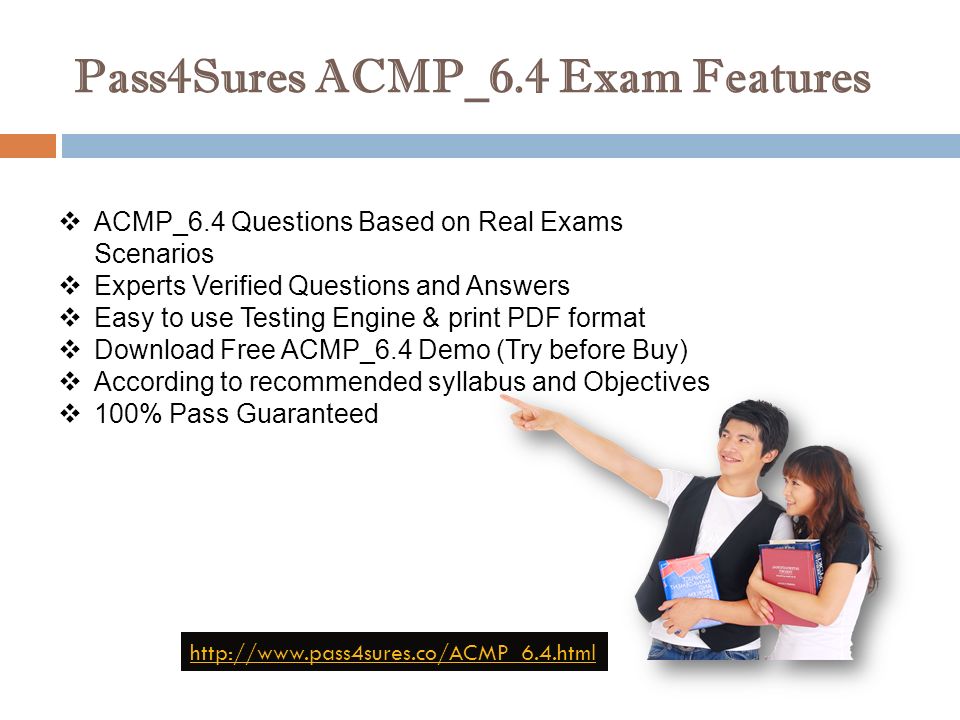 Pass4Sures ACMP_6.4 Exam Features

❖ ACMP_6.4 Questions Based on Real Exams Scenarios
❖ Experts Verified Questions and Answers
❖ Easy to use Testing Engine & print PDF format
❖ Download Free ACMP_6.4 Demo (Try before Buy)
❖ According to recommended syllabus and Objectives
❖ 100% Pass Guaranteed

http://www.pass4sures.co/ACMP_6.4.html